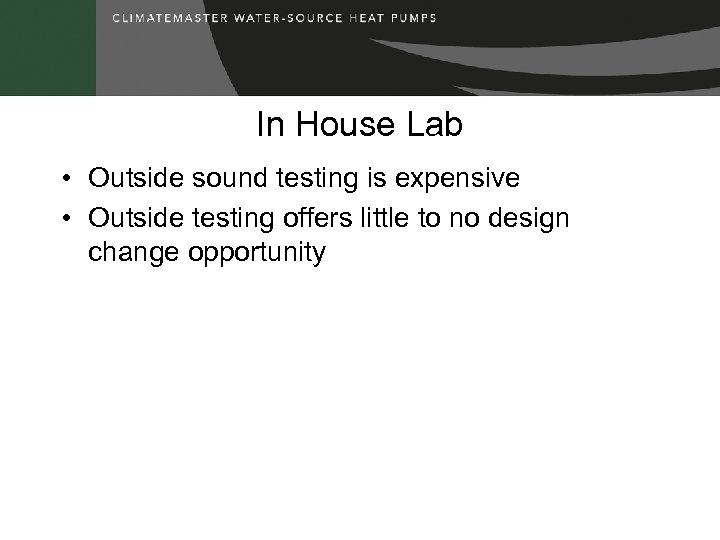 CLIMATEMASTER WATER-SOURCE HEAT PUMPS

In House Lab

• Outside sound testing is expensive
• Outside testing offers little to no design change opportunity